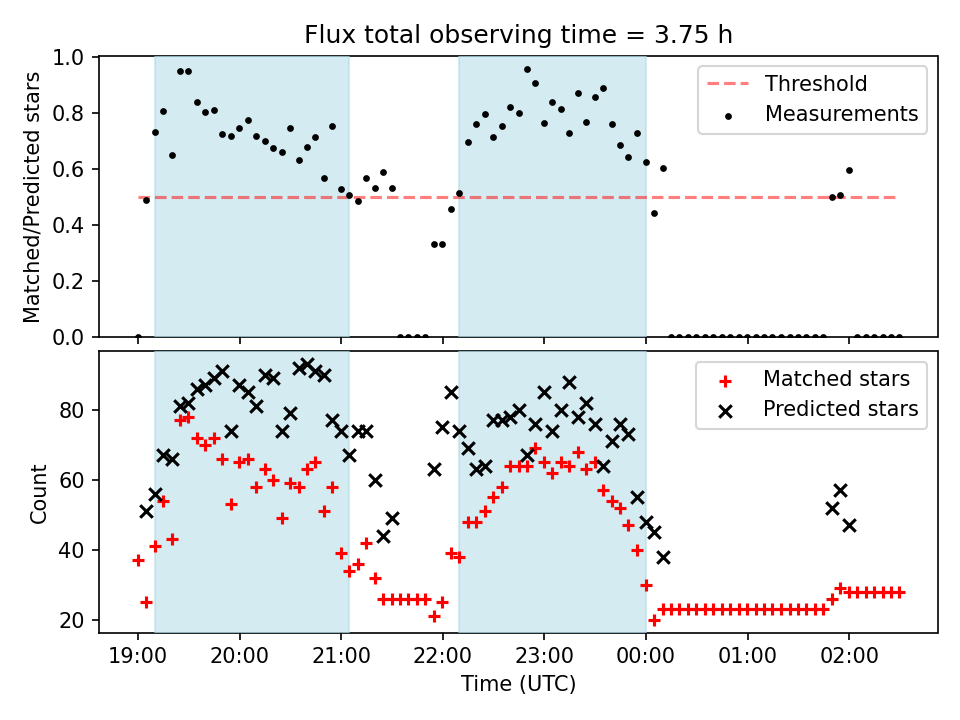 Flux total observing time = 3.75 h

Matched/Predicted stars

1.0
0.8
0.6
0.4
0.2
0.0

Threshold
Measurements

Count

80
60
40
20

Matched stars
Predicted stars

19:00
20:00
21:00
22:00
23:00
00:00
01:00
02:00

Time (UTC)